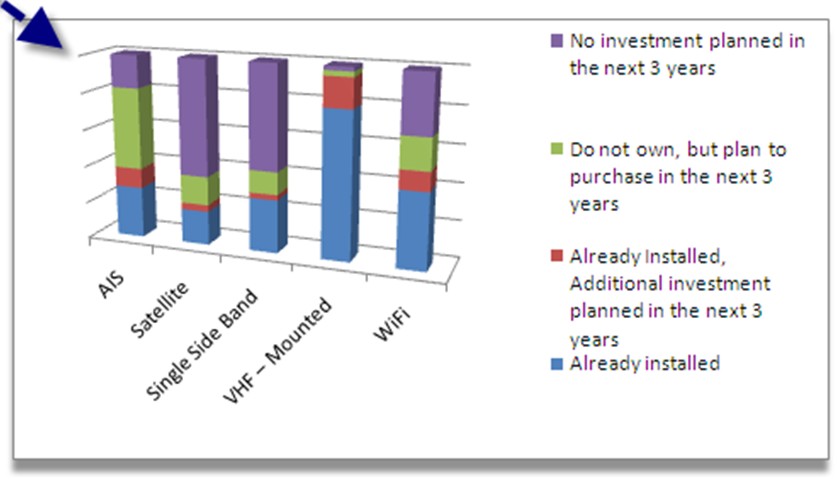 AIS
Satellite
Single Side Band
VHF – Mounted
WiFi

No investment planned in the next 3 years

Do not own, but plan to purchase in the next 3 years

Already Installed, Additional investment planned in the next 3 years

Already installed